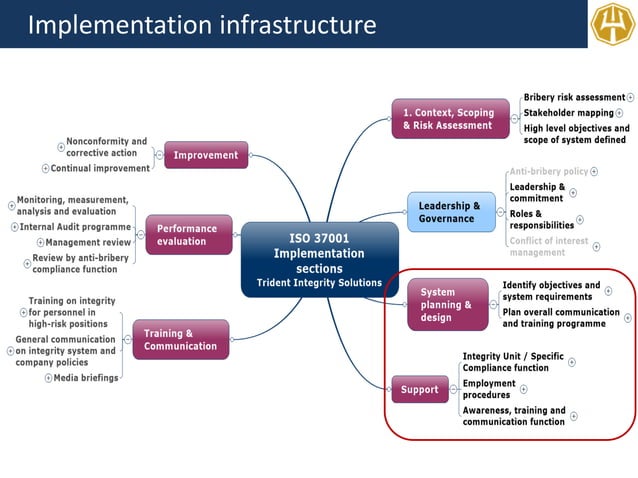 Implementation infrastructure

ISO 37001 Implementation sections
Trident Integrity Solutions

1. Context, Scoping & Risk Assessment
Bribery risk assessment
Stakeholder mapping
High level objectives and scope of system defined

Leadership & Governance
Anti-bribery policy
Leadership & commitment
Roles & responsibilities
Conflict of interest management

System planning & design
Identify objectives and system requirements
Plan overall communication and training programme

Support
Integrity Unit / Specific Compliance function
Employment procedures
Awareness, training and communication function

Improvement
Nonconformity and corrective action
Continual improvement

Performance evaluation
Monitoring, measurement, analysis and evaluation
Internal Audit programme
Management review
Review by anti-bribery compliance function

Training & Communication
Training on integrity for personnel in high-risk positions
General communication on integrity system and company policies
Media briefings